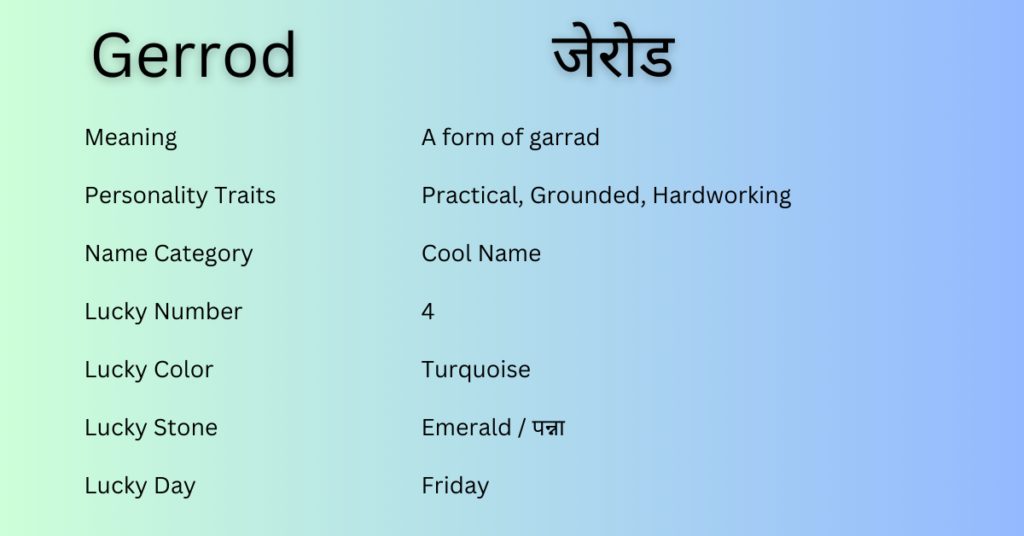 | Gerrod | जेरोड |
|---|---|
| Meaning | A form of garrad |
| Personality Traits | Practical, Grounded, Hardworking |
| Name Category | Cool Name |
| Lucky Number | 4 |
| Lucky Color | Turquoise |
| Lucky Stone | Emerald / पन्ना |
| Lucky Day | Friday |